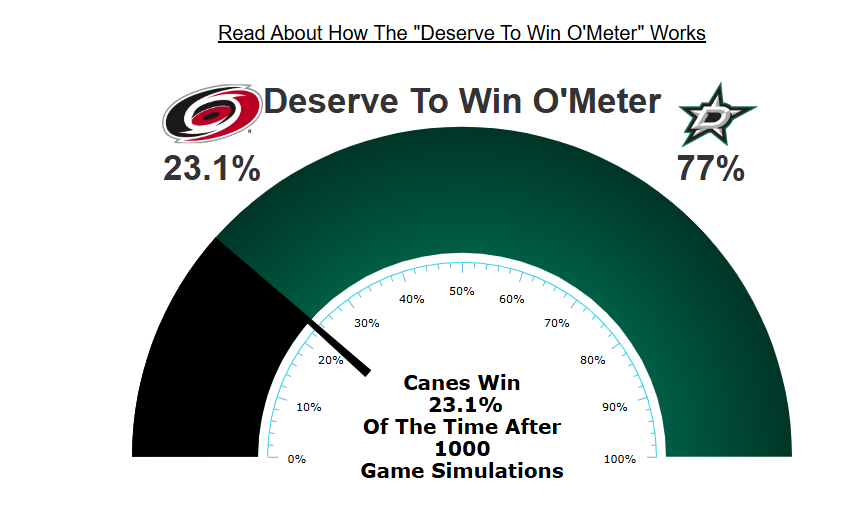 Read About How The "Deserve To Win O'Meter" Works

Deserve To Win O'Meter

23.1%

77%

0%
10%
20%
30%
40%
50%
60%
70%
80%
90%
100%

Canes Win
23.1%
Of The Time After
1000
Game Simulations